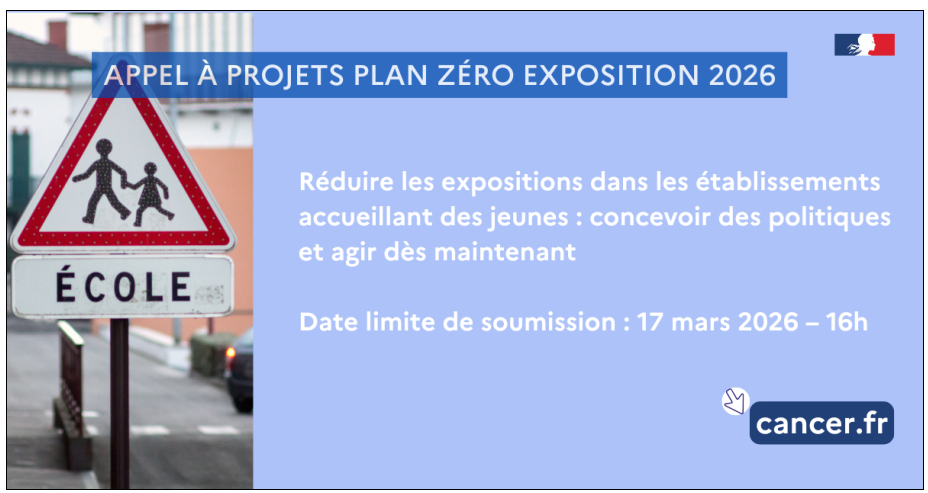 APPEL À PROJETS PLAN ZÉRO EXPOSITION 2026

ÉCOLE

Réduire les expositions dans les établissements accueillant des jeunes : concevoir des politiques et agir dès maintenant

Date limite de soumission : 17 mars 2026 – 16h

cancer.fr